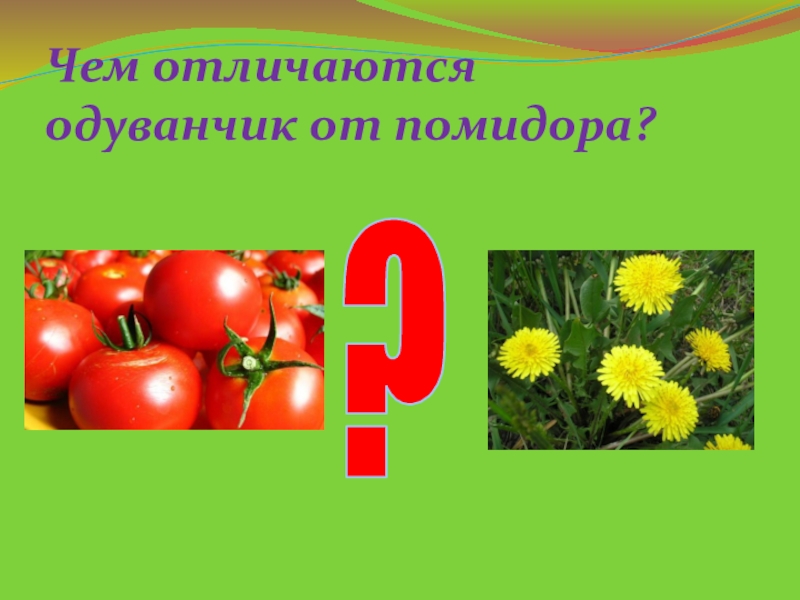 Чем отличаются одуванчик от помидора?

?